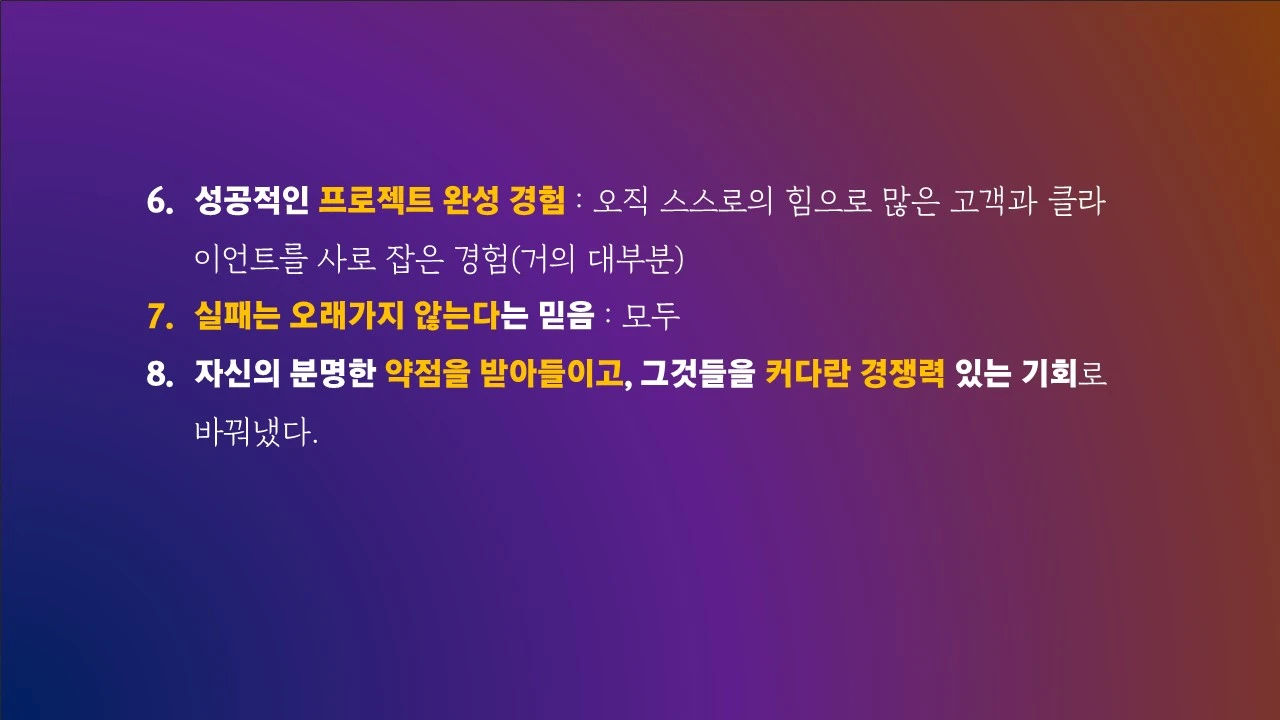 6. 성공적인 프로젝트 완성 경험 : 오직 스스로의 힘으로 많은 고객과 클라이언트를 사로 잡은 경험(거의 대부분)

7. 실패는 오래가지 않는다는 믿음 : 모두

8. 자신의 분명한 약점을 받아들이고, 그것들을 커다란 경쟁력 있는 기회로 바꿔냈다.